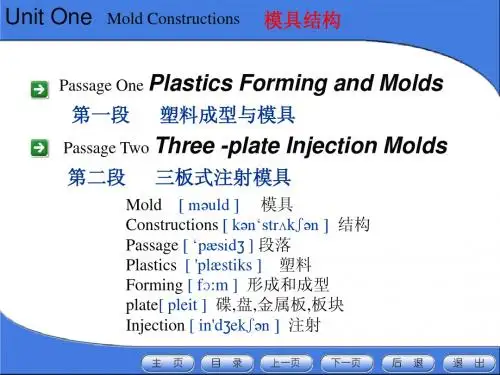 Unit One Mold Constructions 模具结构

Passage One Plastics Forming and Molds

第一段 塑料成型与模具

Passage Two Three -plate Injection Molds

第二段 三板式注射模具

Mold [ məuld ] 模具
Constructions [ kən'strʌkʃən ] 结构
Passage [ 'pæsidʒ ] 段落
Plastics [ 'plæstiks ] 塑料
Forming [ fɔ:m ] 形成和成型
plate[ pleit ] 碟,盘,金属板,板块
Injection [ in'dʒekʃən ] 注射

主 页 目 录 上一页 下一页 后 退 退 出